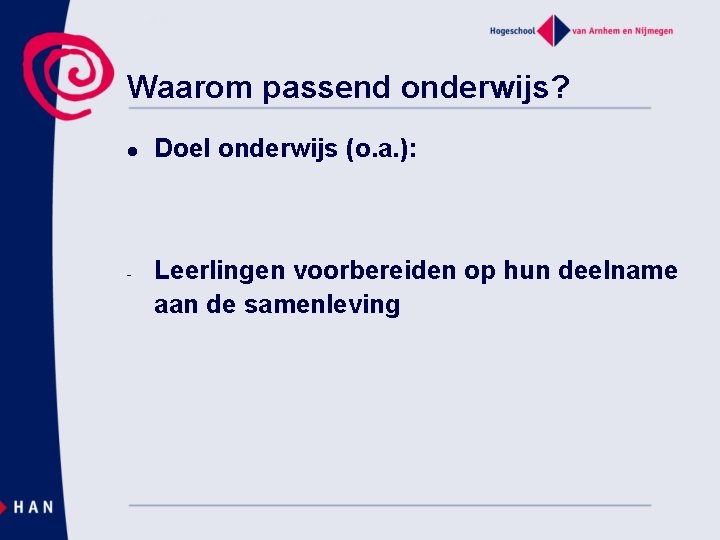 Hogeschool van Arnhem en Nijmegen

Waarom passend onderwijs?

• Doel onderwijs (o.a.):

- Leerlingen voorbereiden op hun deelname aan de samenleving

HAN